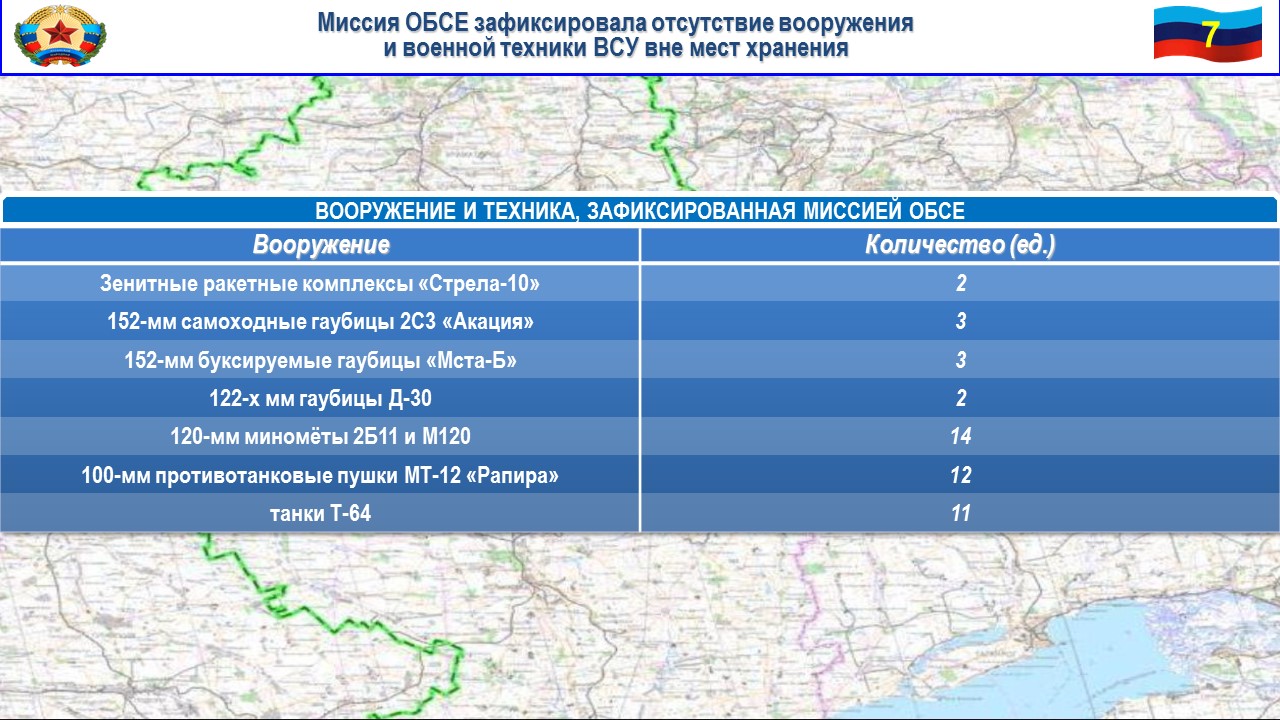 Миссия ОБСЕ зафиксировала отсутствие вооружения и военной техники ВСУ вне мест хранения

7

ВООРУЖЕНИЕ И ТЕХНИКА, ЗАФИКСИРОВАННАЯ МИССИЕЙ ОБСЕ

| Вооружение | Количество (ед.) |
|---|---|
| Зенитные ракетные комплексы «Стрела-10» | 2 |
| 152-мм самоходные гаубицы 2С3 «Акация» | 3 |
| 152-мм буксируемые гаубицы «Мста-Б» | 3 |
| 122-х мм гаубицы Д-30 | 2 |
| 120-мм миномёты 2Б11 и М120 | 14 |
| 100-мм противотанковые пушки МТ-12 «Рапира» | 12 |
| танки Т-64 | 11 |